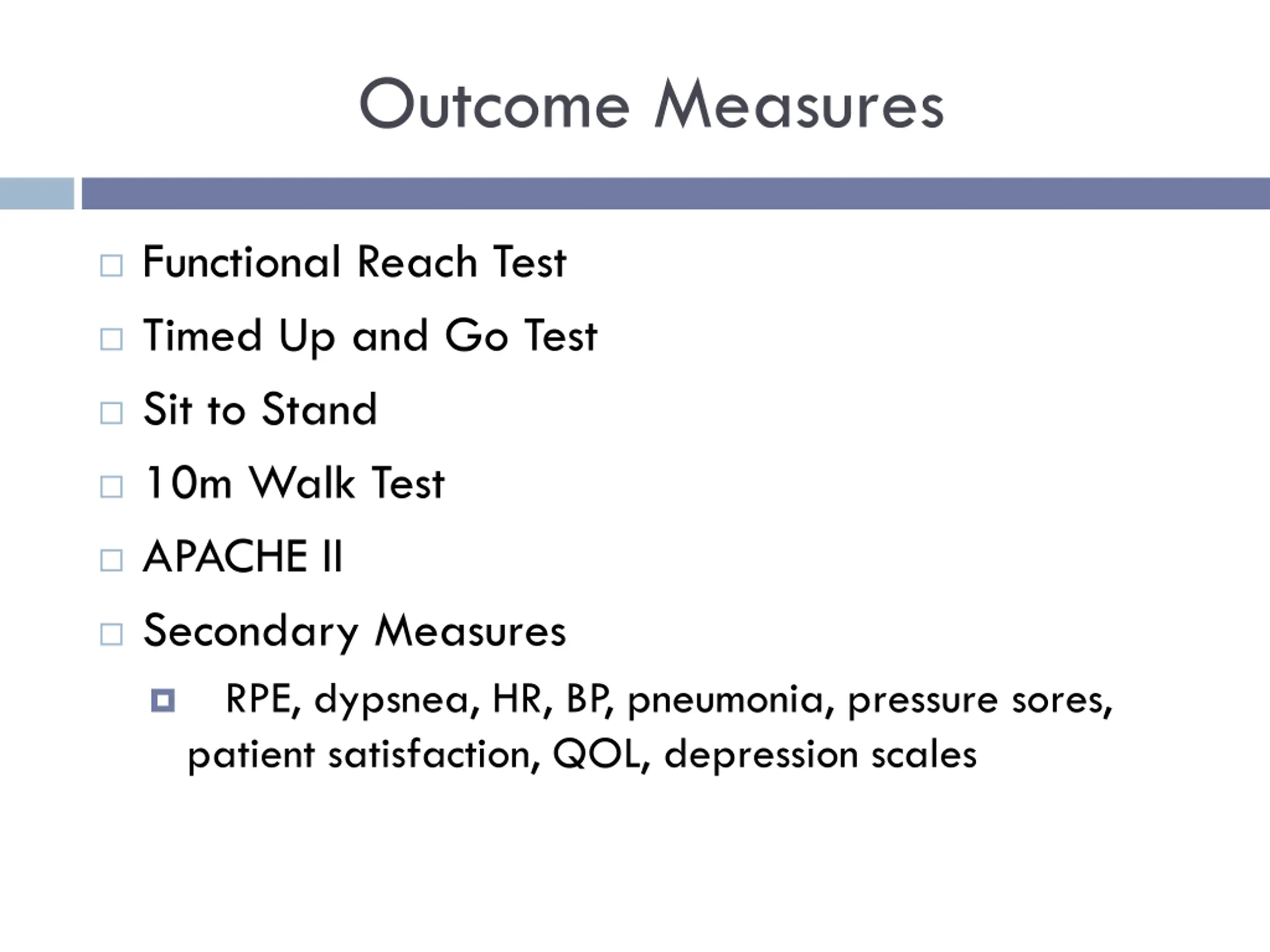 Outcome Measures

Functional Reach Test

Timed Up and Go Test

Sit to Stand

10m Walk Test

APACHE II

Secondary Measures

RPE, dypsnea, HR, BP, pneumonia, pressure sores, patient satisfaction, QOL, depression scales